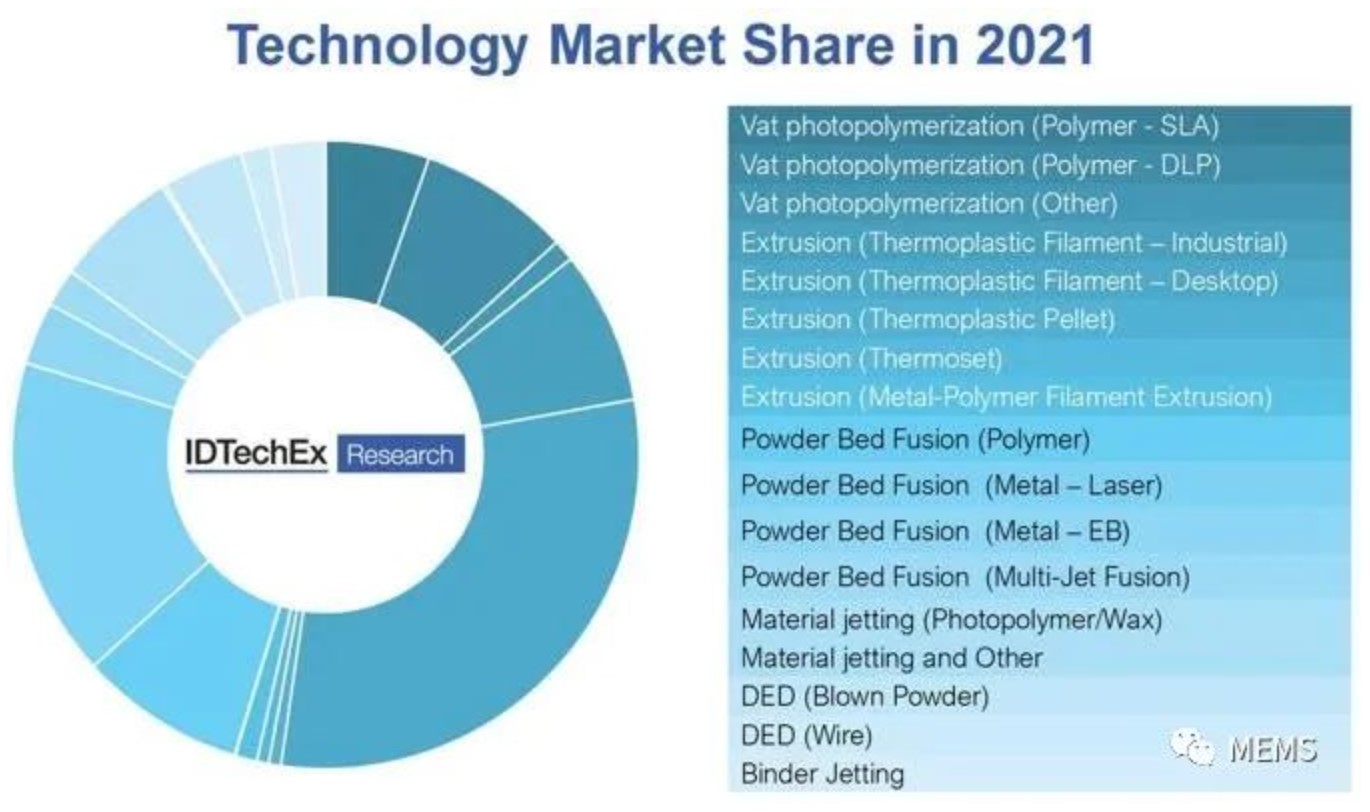 Technology Market Share in 2021

IDTechEx Research

Vat photopolymerization (Polymer - SLA)
Vat photopolymerization (Polymer - DLP)
Vat photopolymerization (Other)
Extrusion (Thermoplastic Filament – Industrial)
Extrusion (Thermoplastic Filament – Desktop)
Extrusion (Thermoplastic Pellet)
Extrusion (Thermoset)
Extrusion (Metal-Polymer Filament Extrusion)
Powder Bed Fusion (Polymer)
Powder Bed Fusion (Metal – Laser)
Powder Bed Fusion (Metal – EB)
Powder Bed Fusion (Multi-Jet Fusion)
Material jetting (Photopolymer/Wax)
Material jetting and Other
DED (Blown Powder)
DED (Wire)
Binder Jetting

MEMS